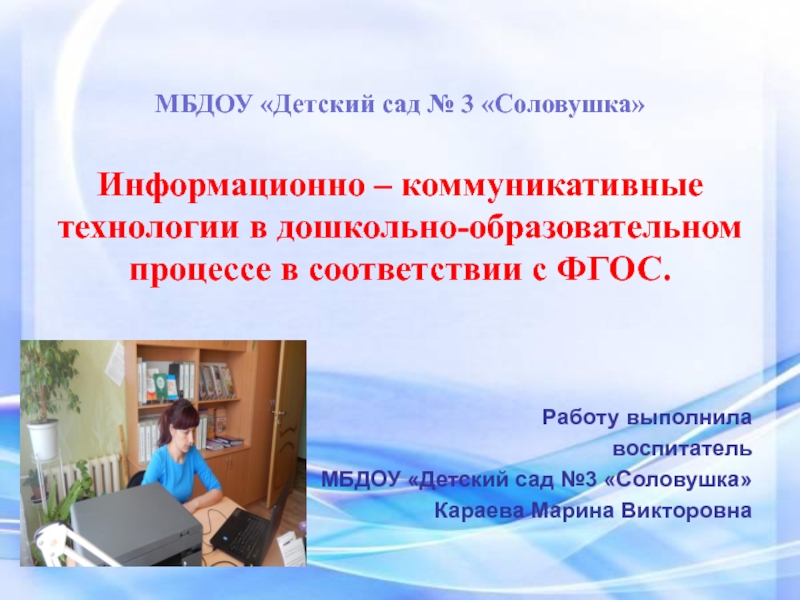 МБДОУ «Детский сад № 3 «Соловушка»

Информационно – коммуникативные технологии в дошкольно-образовательном процессе в соответствии с ФГОС.

Работу выполнила
воспитатель
МБДОУ «Детский сад №3 «Соловушка»
Караева Марина Викторовна